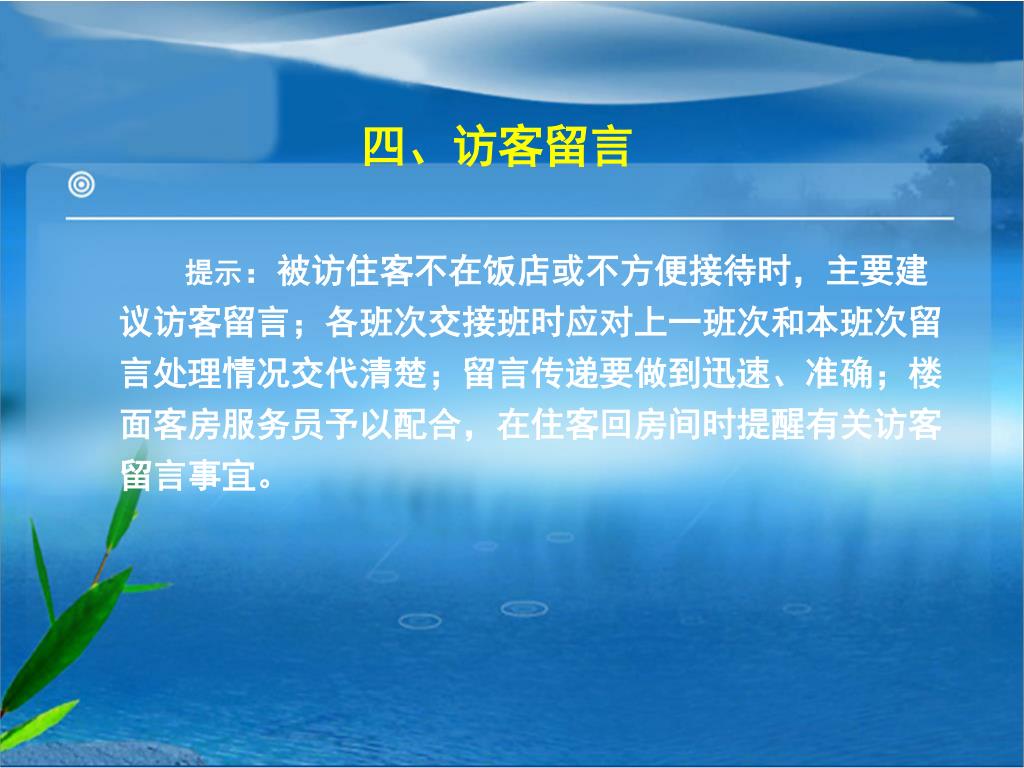 四、访客留言

提示：被访住客不在饭店或不方便接待时，主要建议访客留言；各班次交接班时应对上一班次和本班次留言处理情况交代清楚；留言传递要做到迅速、准确；楼面客房服务员予以配合，在住客回房间时提醒有关访客留言事宜。